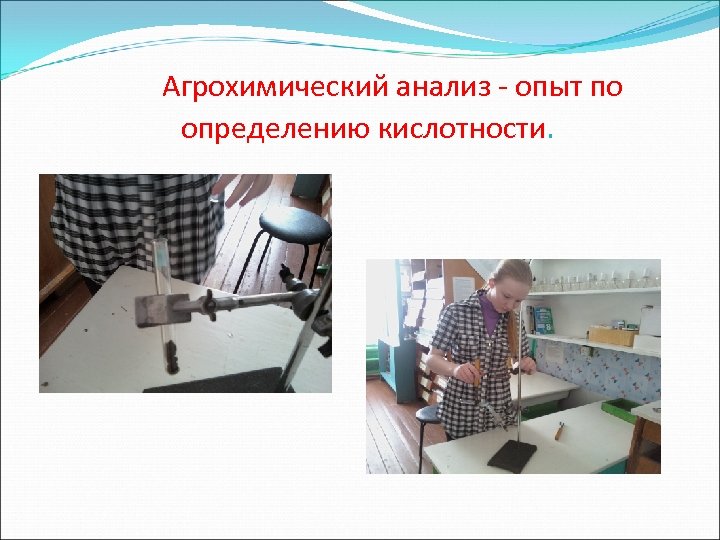 Агрохимический анализ - опыт по определению кислотности.